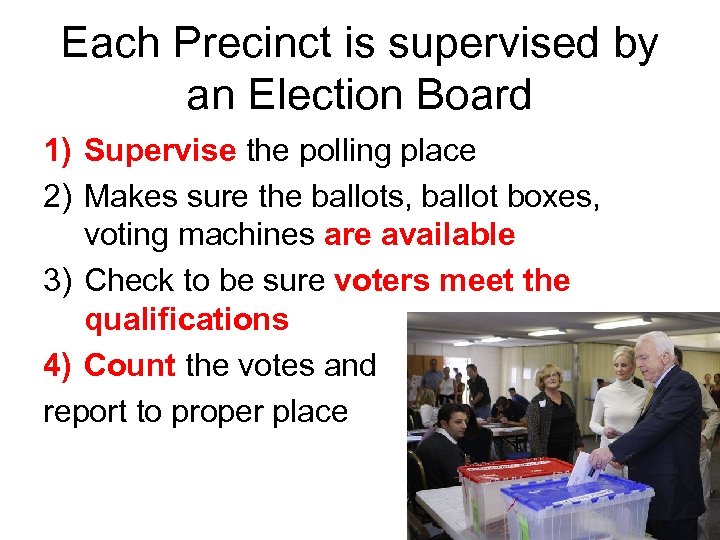 Each Precinct is supervised by an Election Board

1) Supervise the polling place

2) Makes sure the ballots, ballot boxes, voting machines are available

3) Check to be sure voters meet the qualifications

4) Count the votes and report to proper place